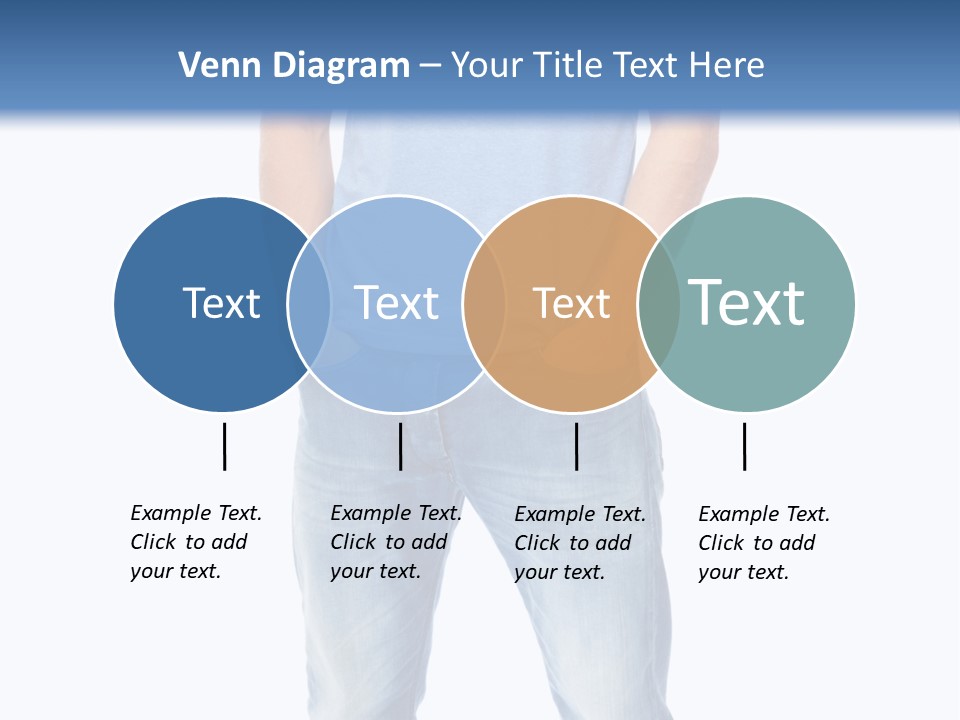 Venn Diagram – Your Title Text Here

Text

Text

Text

Text

Example Text. Click to add your text.

Example Text. Click to add your text.

Example Text. Click to add your text.

Example Text. Click to add your text.